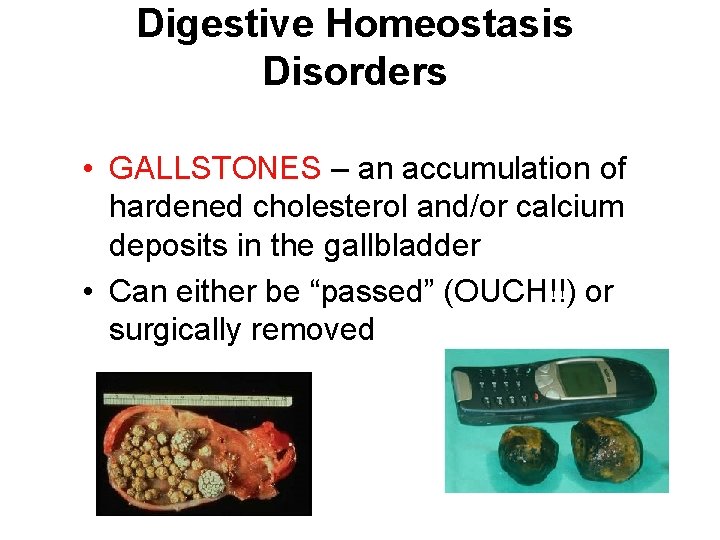 Digestive Homeostasis Disorders

• GALLSTONES – an accumulation of hardened cholesterol and/or calcium deposits in the gallbladder

• Can either be “passed” (OUCH!!) or surgically removed